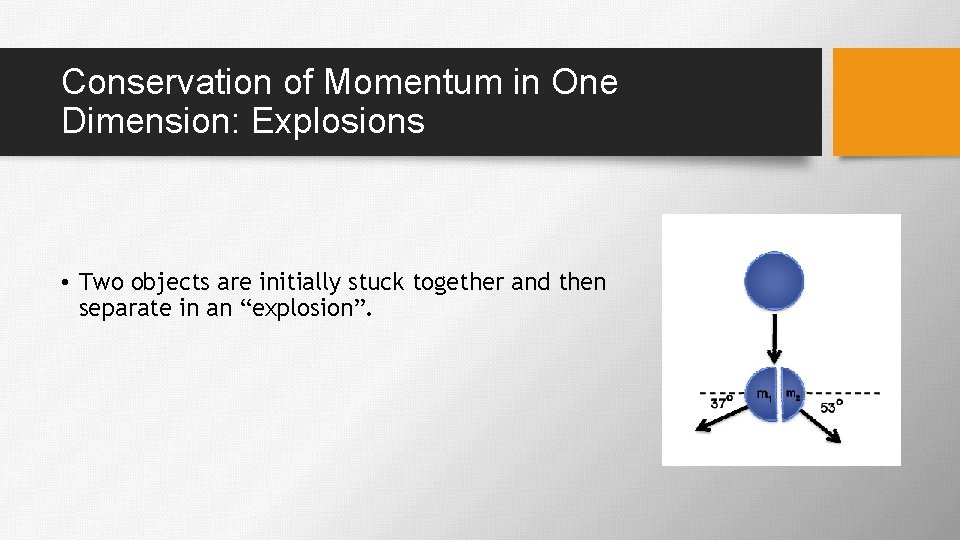 Conservation of Momentum in One Dimension: Explosions

• Two objects are initially stuck together and then separate in an “explosion”.

$37^o$

$m_1$

$m_2$

$53^o$